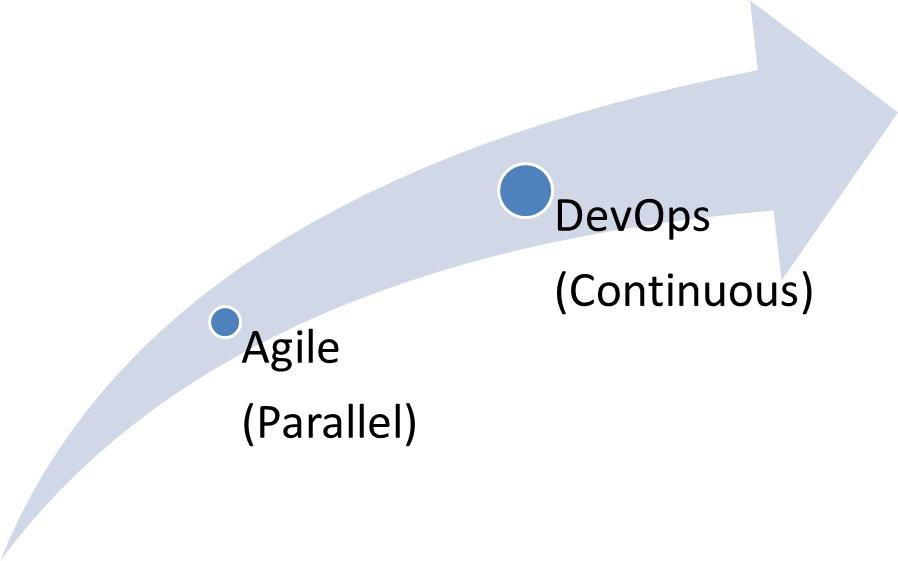 Agile
(Parallel)

DevOps
(Continuous)